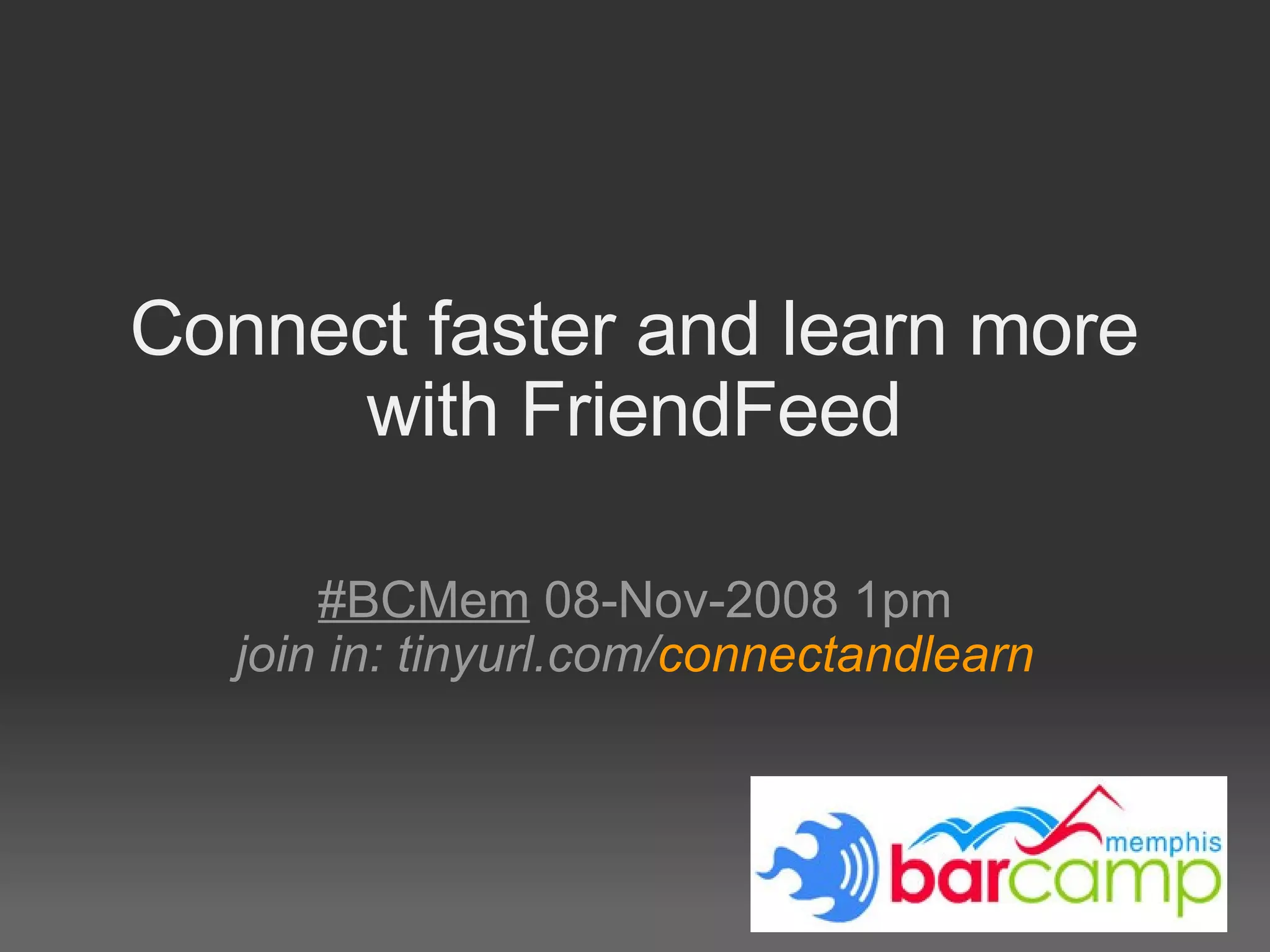 Connect faster and learn more with FriendFeed

#BCMem 08-Nov-2008 1pm
join in: tinyurl.com/connectandlearn

memphis
barcamp